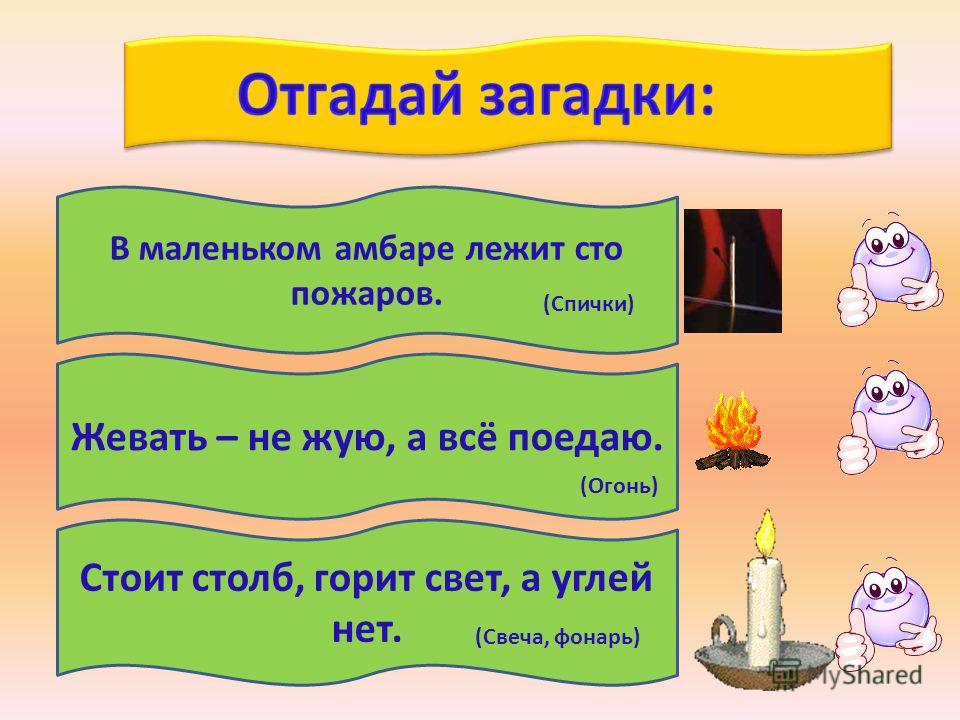 Отгадай загадки:

В маленьком амбаре лежит сто пожаров.
(Спички)

Жевать – не жую, а всё поедаю.
(Огонь)

Стоит столб, горит свет, а углей нет.
(Свеча, фонарь)

MyShared